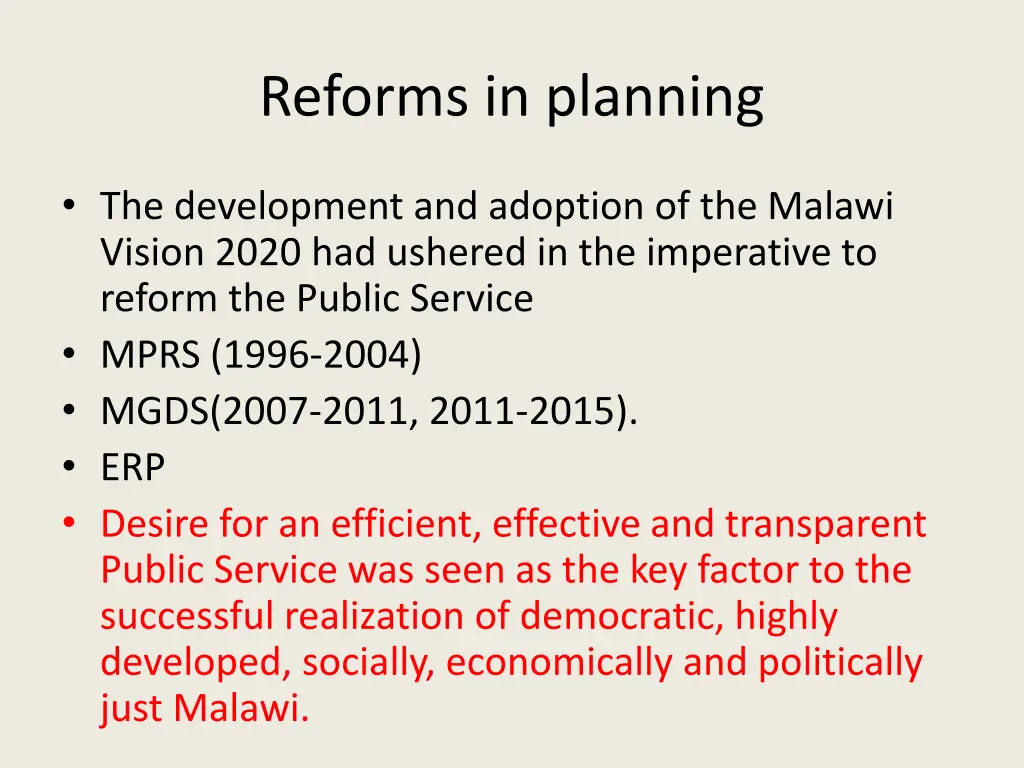 Reforms in planning

• The development and adoption of the Malawi Vision 2020 had ushered in the imperative to reform the Public Service
• MPRS (1996-2004)
• MGDS(2007-2011, 2011-2015).
• ERP
• Desire for an efficient, effective and transparent Public Service was seen as the key factor to the successful realization of democratic, highly developed, socially, economically and politically just Malawi.